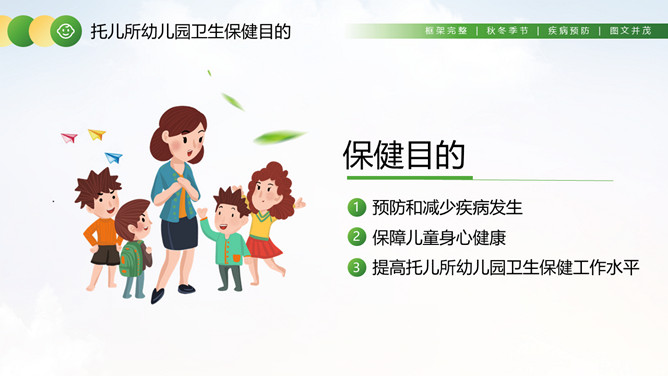 托儿所幼儿园卫生保健目的

框架完整 | 秋冬季节 | 疾病预防 | 图文并茂

保健目的

1 预防和减少疾病发生

2 保障儿童身心健康

3 提高托儿所幼儿园卫生保健工作水平